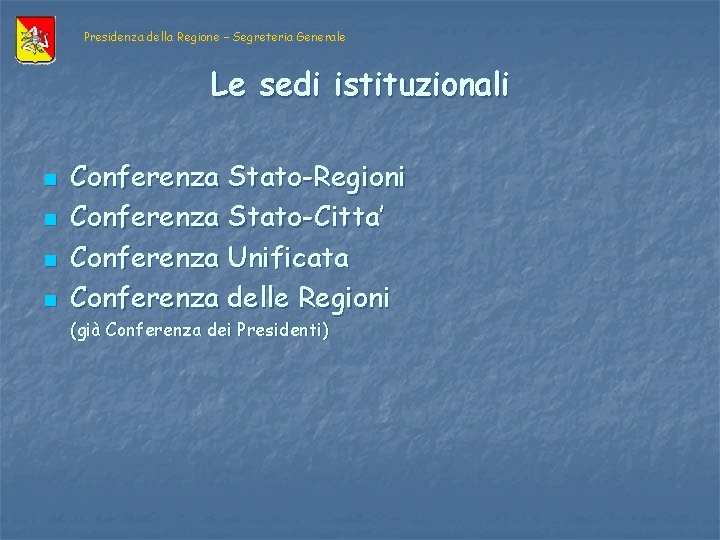 Presidenza della Regione – Segreteria Generale

Le sedi istituzionali

- Conferenza Stato-Regioni
- Conferenza Stato-Citta'
- Conferenza Unificata
- Conferenza delle Regioni
(già Conferenza dei Presidenti)